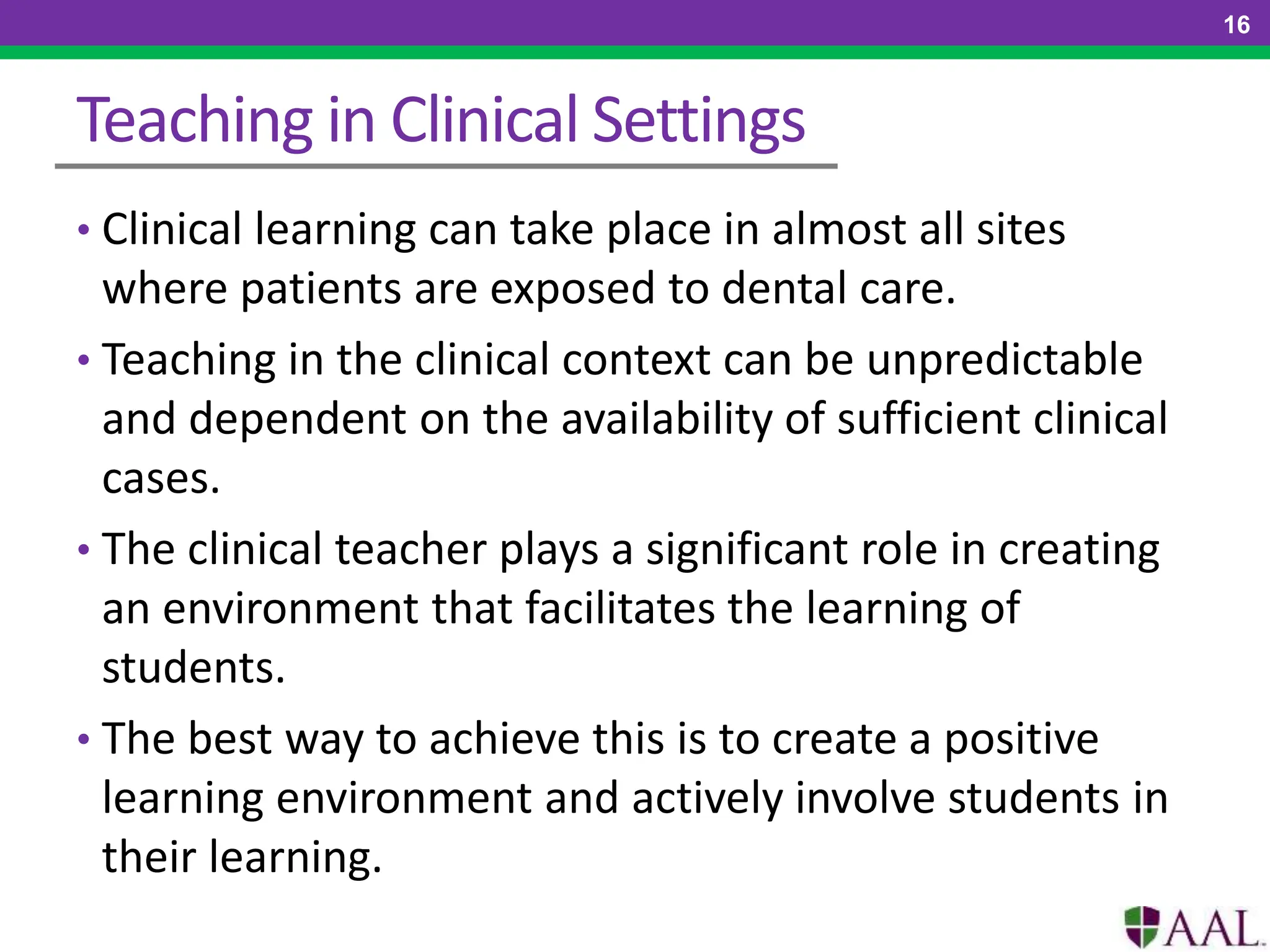 16

Teaching in Clinical Settings

• Clinical learning can take place in almost all sites where patients are exposed to dental care.
• Teaching in the clinical context can be unpredictable and dependent on the availability of sufficient clinical cases.
• The clinical teacher plays a significant role in creating an environment that facilitates the learning of students.
• The best way to achieve this is to create a positive learning environment and actively involve students in their learning.

AAL